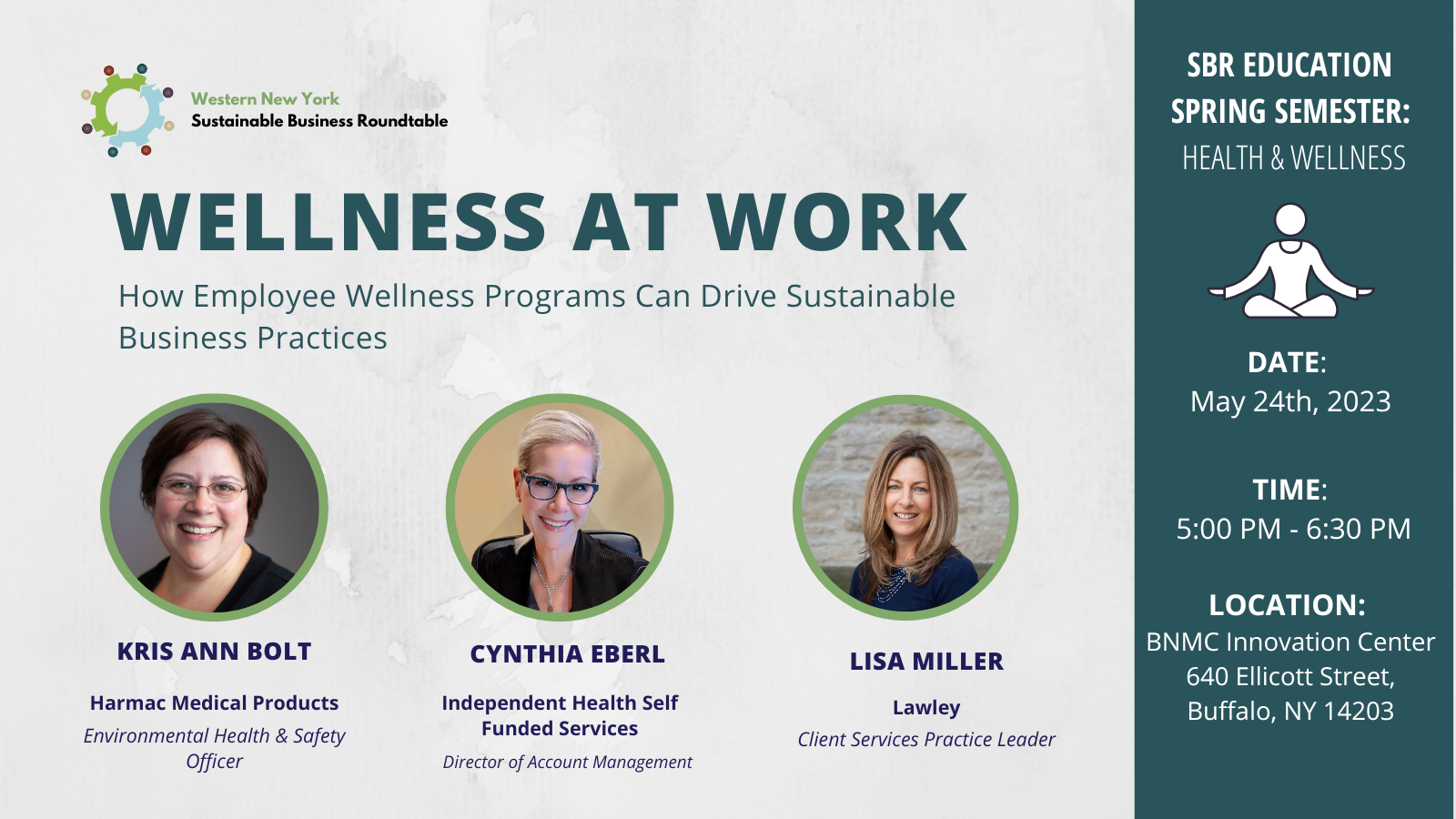 Western New York
Sustainable Business Roundtable

WELLNESS AT WORK

How Employee Wellness Programs Can Drive Sustainable Business Practices

KRIS ANN BOLT

Harmac Medical Products
Environmental Health & Safety Officer

CYNTHIA EBERL

Independent Health Self Funded Services
Director of Account Management

LISA MILLER

Lawley
Client Services Practice Leader

SBR EDUCATION SPRING SEMESTER:
HEALTH & WELLNESS

DATE:
May 24th, 2023

TIME:
5:00 PM - 6:30 PM

LOCATION:
BNMC Innovation Center
640 Ellicott Street,
Buffalo, NY 14203